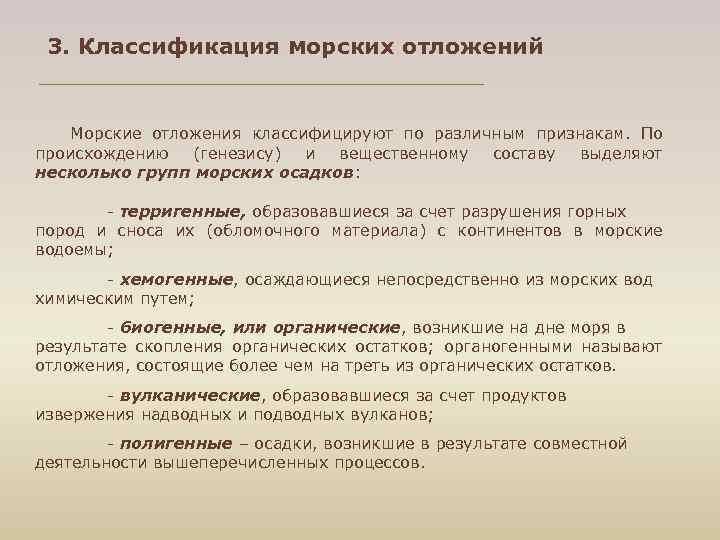 3. Классификация морских отложений

Морские отложения классифицируют по различным признакам. По происхождению (генезису) и вещественному составу выделяют несколько групп морских осадков:

- терригенные, образовавшиеся за счет разрушения горных пород и сноса их (обломочного материала) с континентов в морские водоемы;

- хемогенные, осаждающиеся непосредственно из морских вод химическим путем;

- биогенные, или органические, возникшие на дне моря в результате скопления органических остатков; органогенными называют отложения, состоящие более чем на треть из органических остатков.

- вулканические, образовавшиеся за счет продуктов извержения надводных и подводных вулканов;

- полигенные – осадки, возникшие в результате совместной деятельности вышеперечисленных процессов.